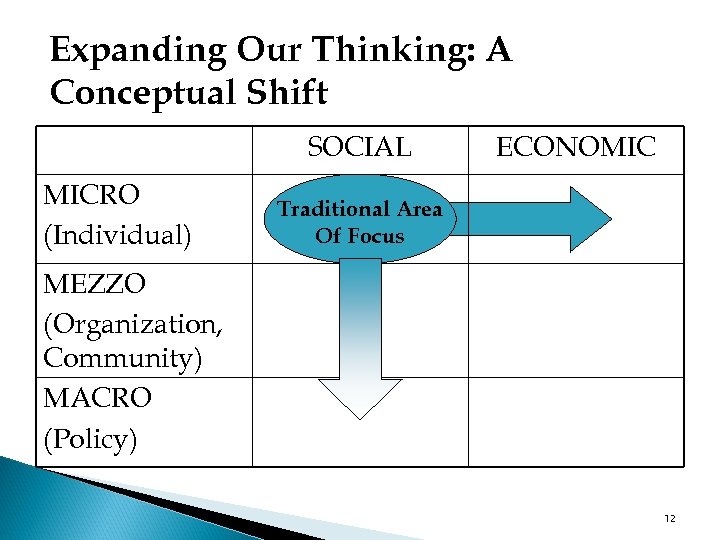 Expanding Our Thinking: A Conceptual Shift

| | SOCIAL | ECONOMIC |
|---|---|---|
| MICRO (Individual) | Traditional Area Of Focus | |
| MEZZO (Organization, Community) | | |
| MACRO (Policy) | | |

12